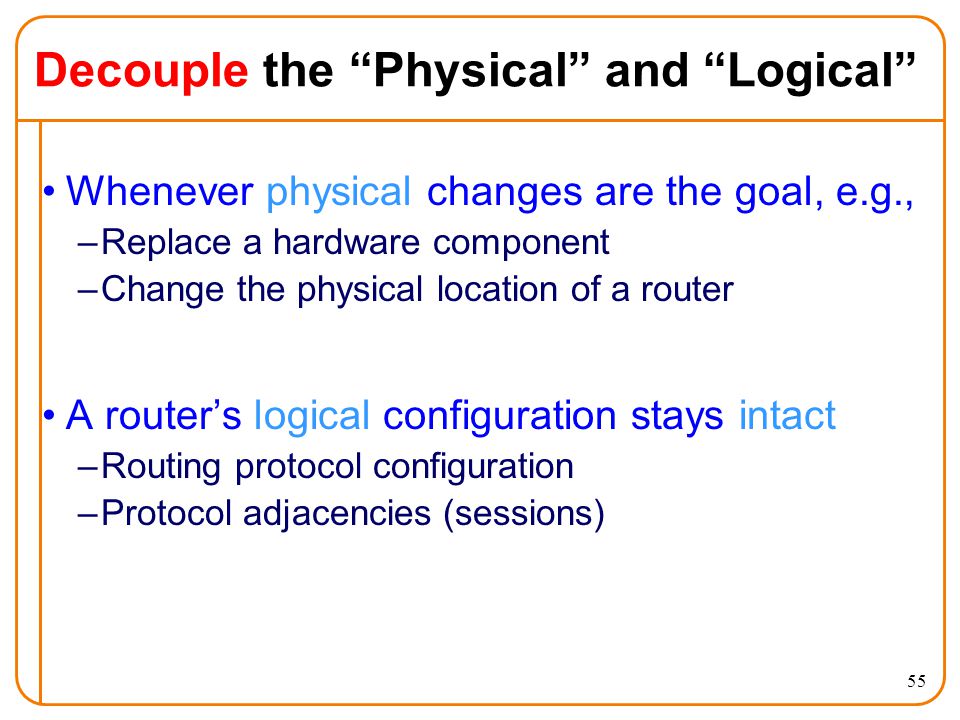 Decouple the “Physical” and “Logical”

• Whenever physical changes are the goal, e.g.,
– Replace a hardware component
– Change the physical location of a router

• A router’s logical configuration stays intact
– Routing protocol configuration
– Protocol adjacencies (sessions)

55